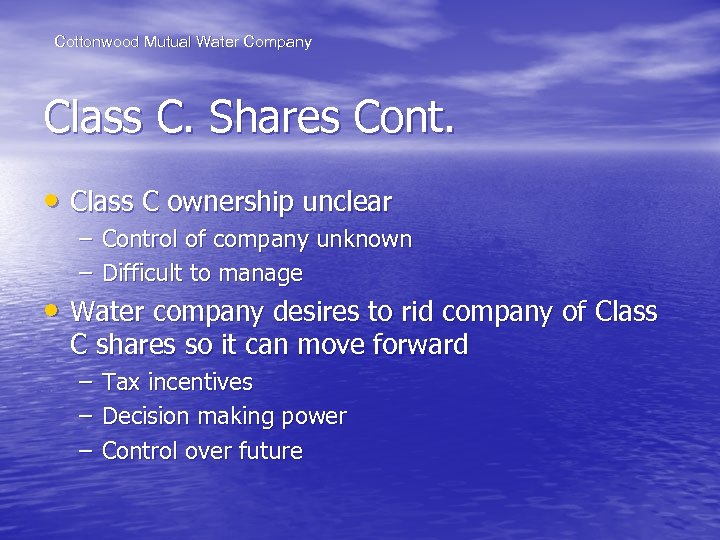 Cottonwood Mutual Water Company

Class C. Shares Cont.

• Class C ownership unclear
– Control of company unknown
– Difficult to manage
• Water company desires to rid company of Class C shares so it can move forward
– Tax incentives
– Decision making power
– Control over future